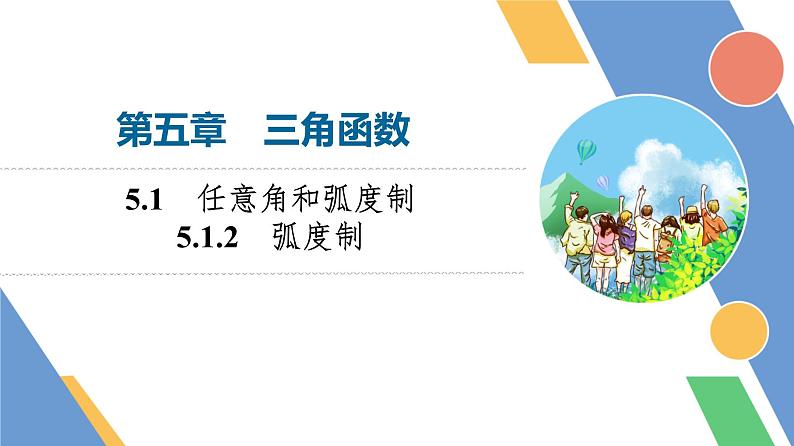 第五章　三角函数

5.1　任意角和弧度制
5.1.2　弧度制